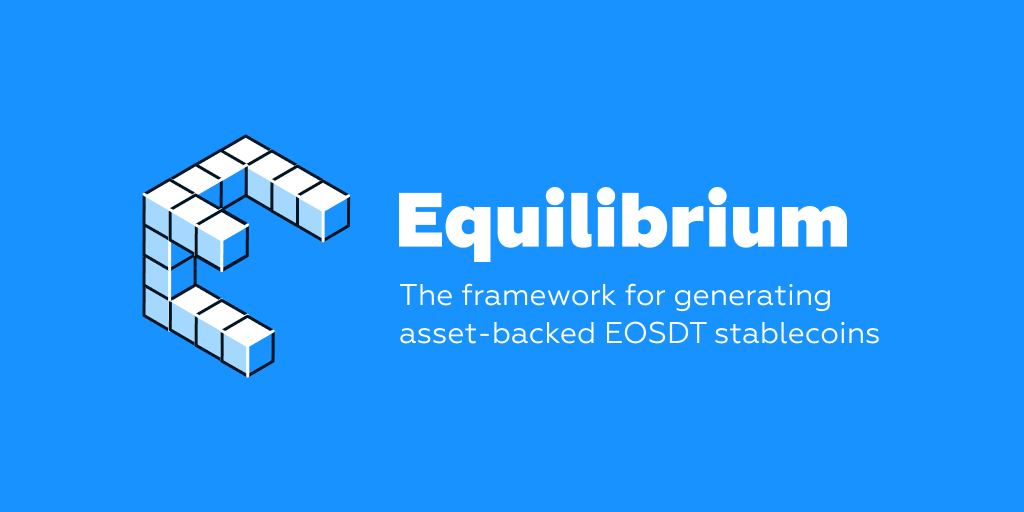 Equilibrium

The framework for generating asset-backed EOSDT stablecoins